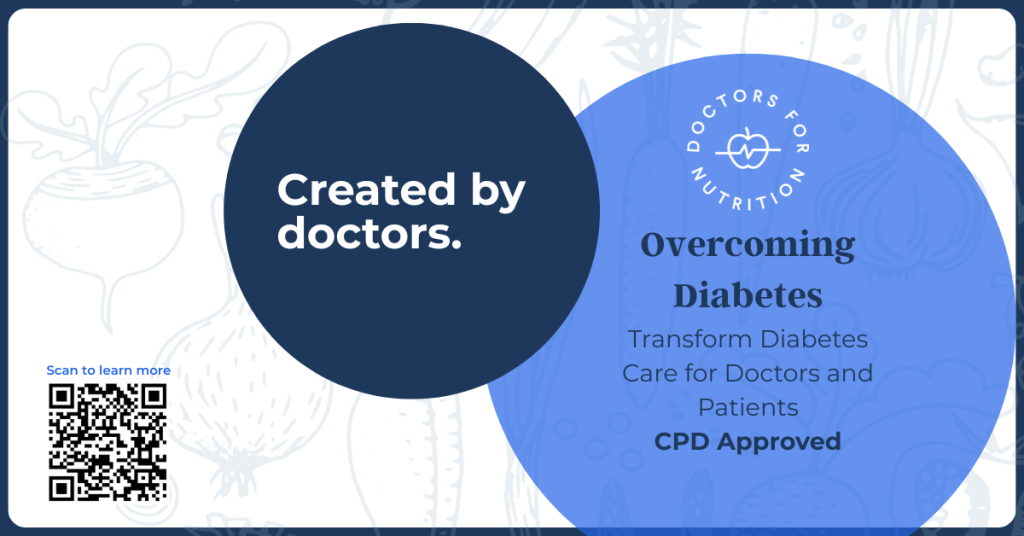 Created by doctors.

DOCTORS FOR NUTRITION

Overcoming Diabetes

Transform Diabetes Care for Doctors and Patients

CPD Approved

Scan to learn more